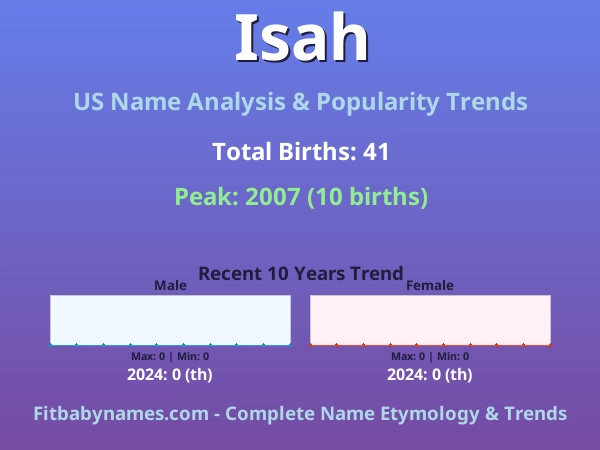 Isah

US Name Analysis & Popularity Trends

Total Births: 41

Peak: 2007 (10 births)

Recent 10 Years Trend

Male

Max: 0 | Min: 0

2024: 0 (th)

Female

Max: 0 | Min: 0

2024: 0 (th)

Fitbabynames.com - Complete Name Etymology & Trends